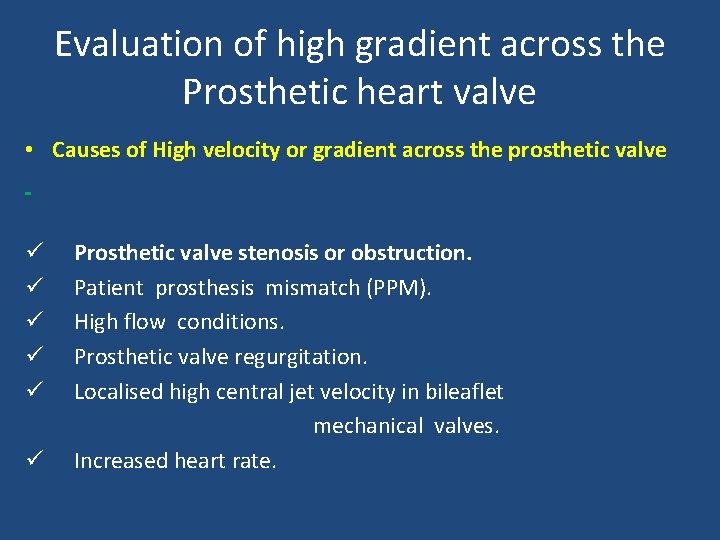 Evaluation of high gradient across the Prosthetic heart valve

• Causes of High velocity or gradient across the prosthetic valve

-

✓ Prosthetic valve stenosis or obstruction.
✓ Patient prosthesis mismatch (PPM).
✓ High flow conditions.
✓ Prosthetic valve regurgitation.
✓ Localised high central jet velocity in bileaflet mechanical valves.
✓ Increased heart rate.